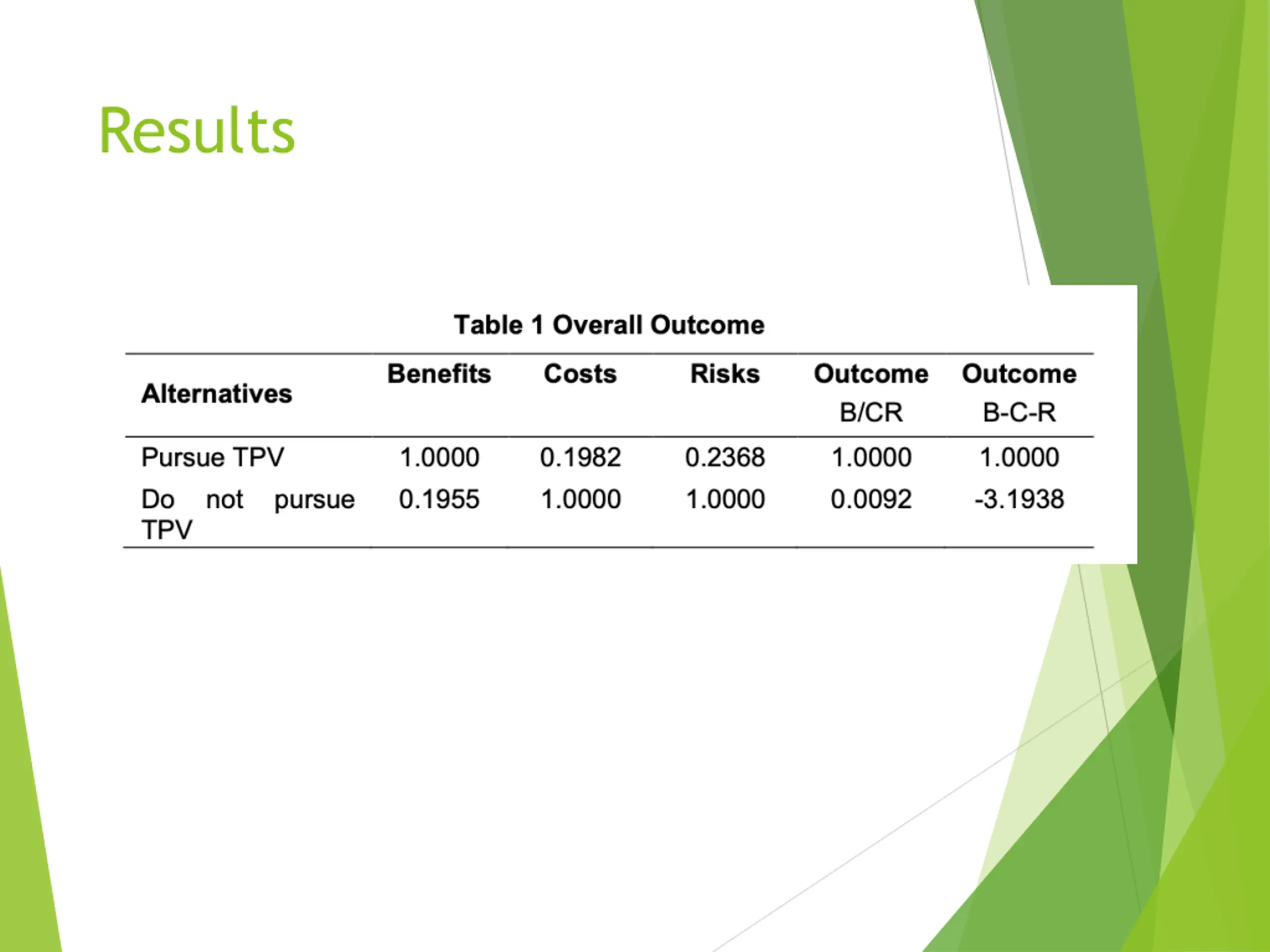 Results

Table 1 Overall Outcome

| Alternatives | Benefits | Costs | Risks | Outcome B/CR | Outcome B-C-R |
|---|---|---|---|---|---|
| Pursue TPV | 1.0000 | 0.1982 | 0.2368 | 1.0000 | 1.0000 |
| Do not pursue TPV | 0.1955 | 1.0000 | 1.0000 | 0.0092 | -3.1938 |